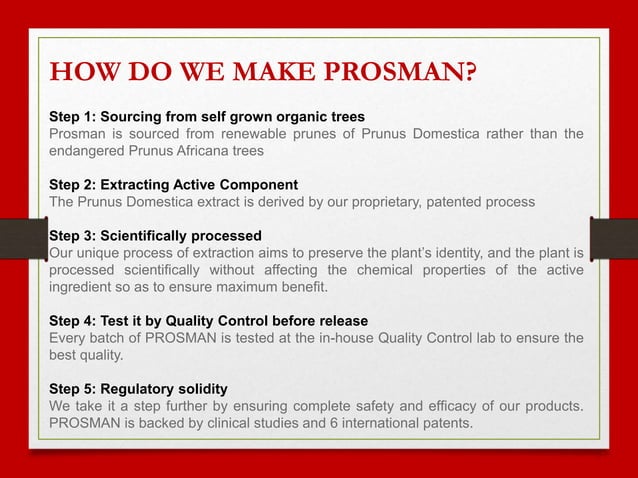 HOW DO WE MAKE PROSMAN?

Step 1: Sourcing from self grown organic trees
Prosman is sourced from renewable prunes of Prunus Domestica rather than the endangered Prunus Africana trees

Step 2: Extracting Active Component
The Prunus Domestica extract is derived by our proprietary, patented process

Step 3: Scientifically processed
Our unique process of extraction aims to preserve the plant's identity, and the plant is processed scientifically without affecting the chemical properties of the active ingredient so as to ensure maximum benefit.

Step 4: Test it by Quality Control before release
Every batch of PROSMAN is tested at the in-house Quality Control lab to ensure the best quality.

Step 5: Regulatory solidity
We take it a step further by ensuring complete safety and efficacy of our products. PROSMAN is backed by clinical studies and 6 international patents.